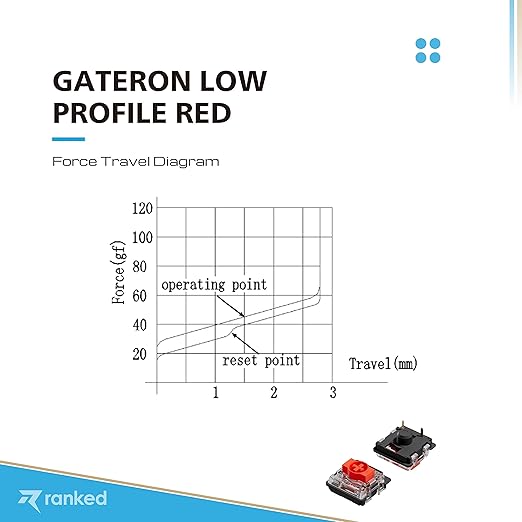 GATERON LOW PROFILE RED

Force Travel Diagram

120
100
80
60
40
20
Force(gf)
operating point
reset point
Travel(mm)
1
2
3

ranked